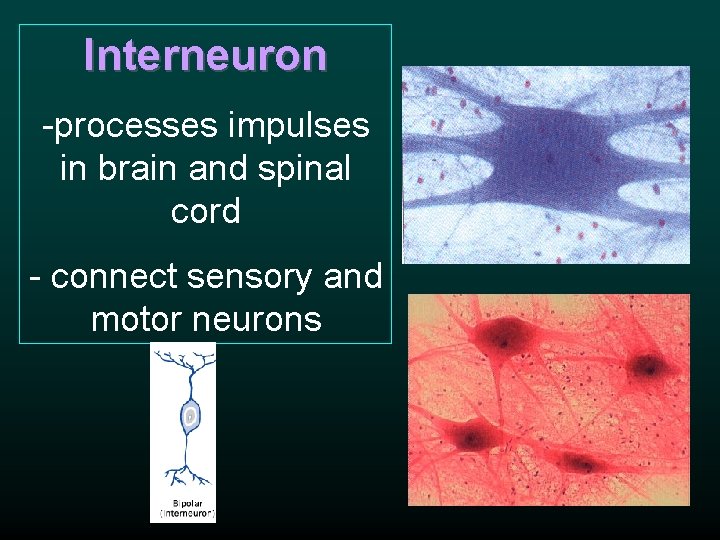 Interneuron

-processes impulses in brain and spinal cord

- connect sensory and motor neurons

Bipolar (interneuron)